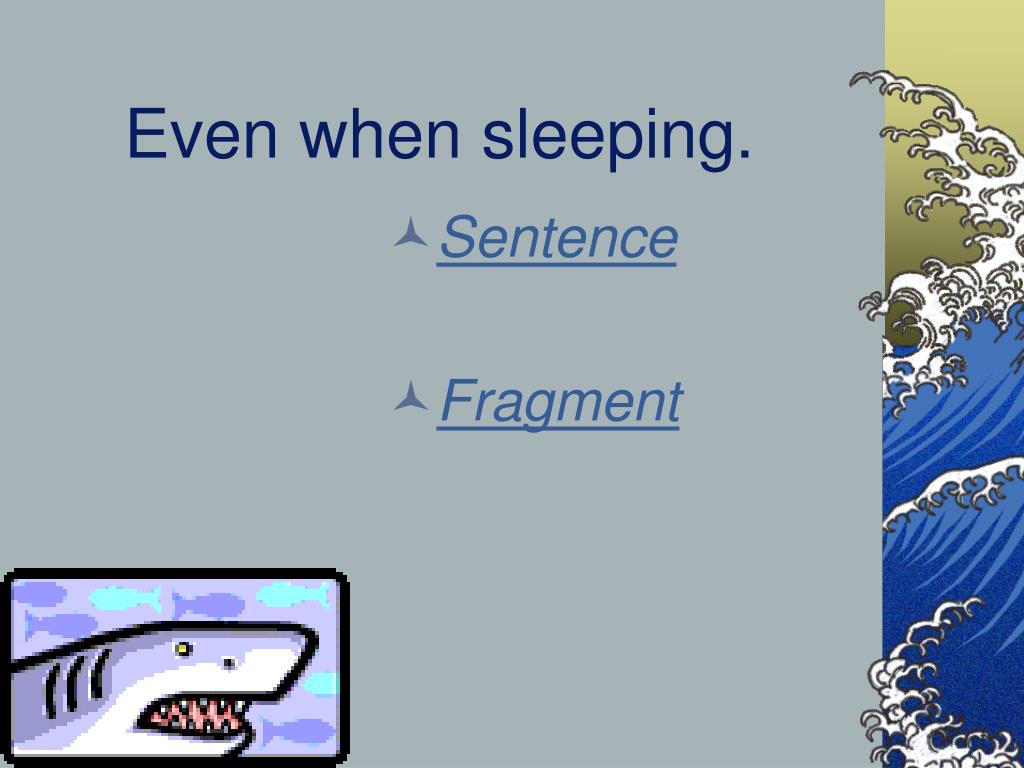 Even when sleeping.

Sentence

Fragment